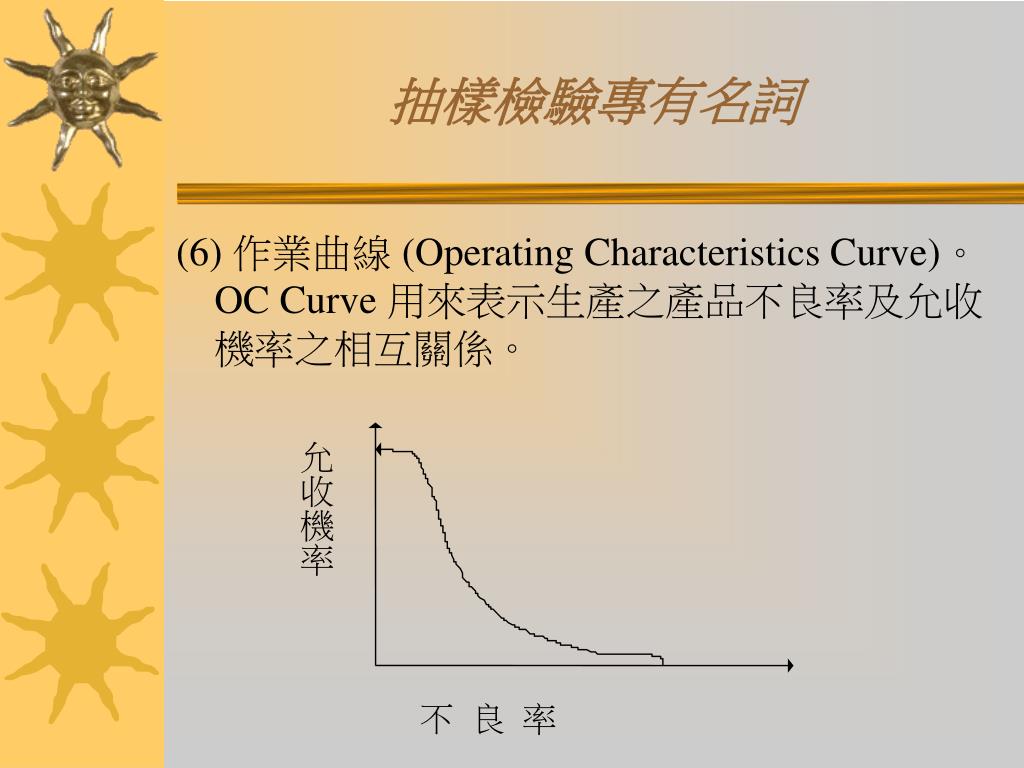 抽樣檢驗專有名詞

(6) 作業曲線 (Operating Characteristics Curve)。OC Curve 用來表示生產之產品不良率及允收機率之相互關係。

允收機率

不 良 率